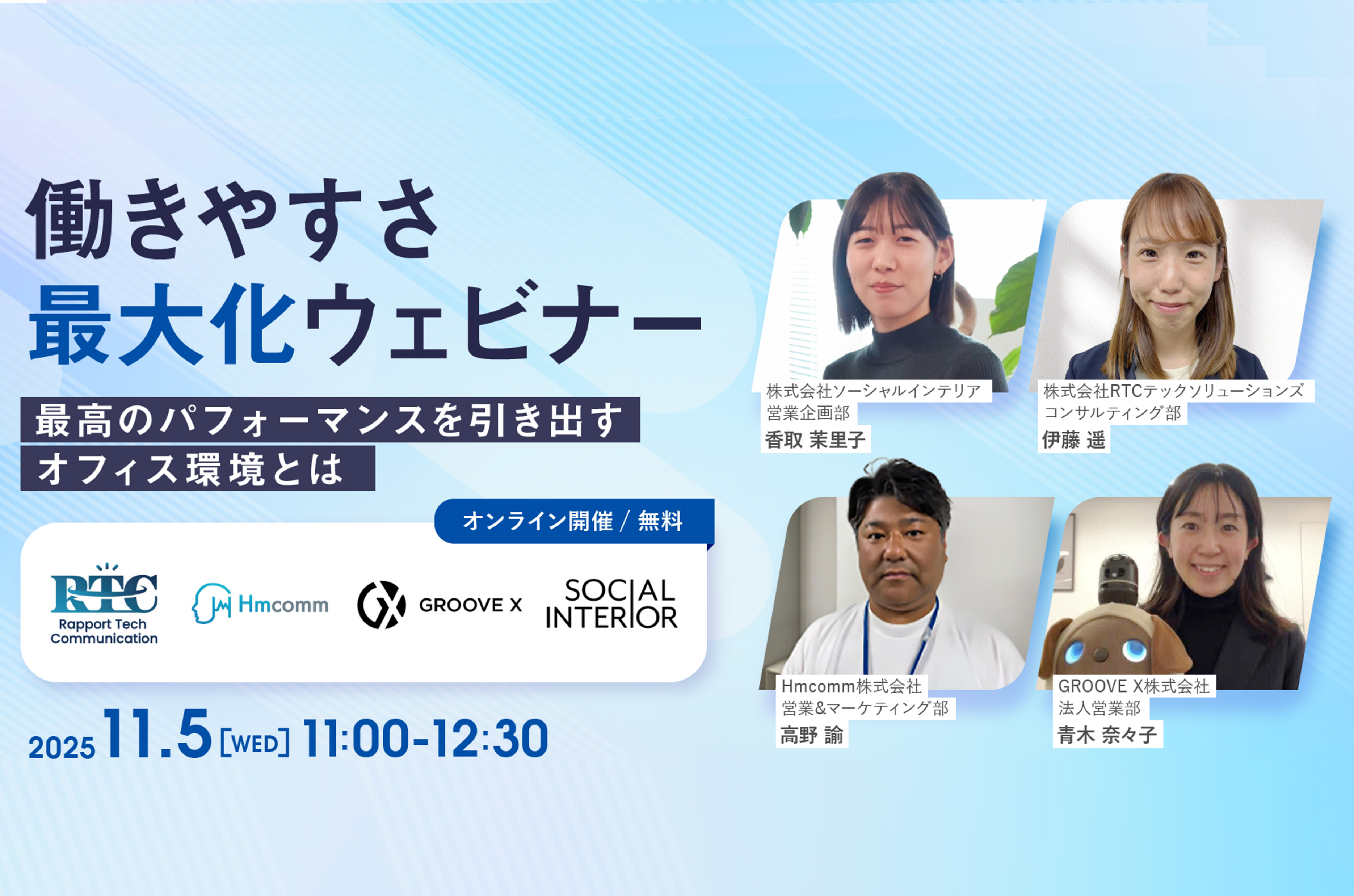 働きやすさ
最大化ウェビナー

最高のパフォーマンスを引き出す
オフィス環境とは

オンライン開催 / 無料

RTC
Rapport Tech
Communication

Hmcomm

GROOVE X

SOCIAL
INTERIOR

2025 11.5 [WED] 11:00-12:30

株式会社ソーシャルインテリア
営業企画部
香取 茉里子

株式会社RTCテックソリューションズ
コンサルティング部
伊藤 遥

Hmcomm株式会社
営業&マーケティング部
高野 諭

GROOVE X株式会社
法人営業部
青木 奈々子